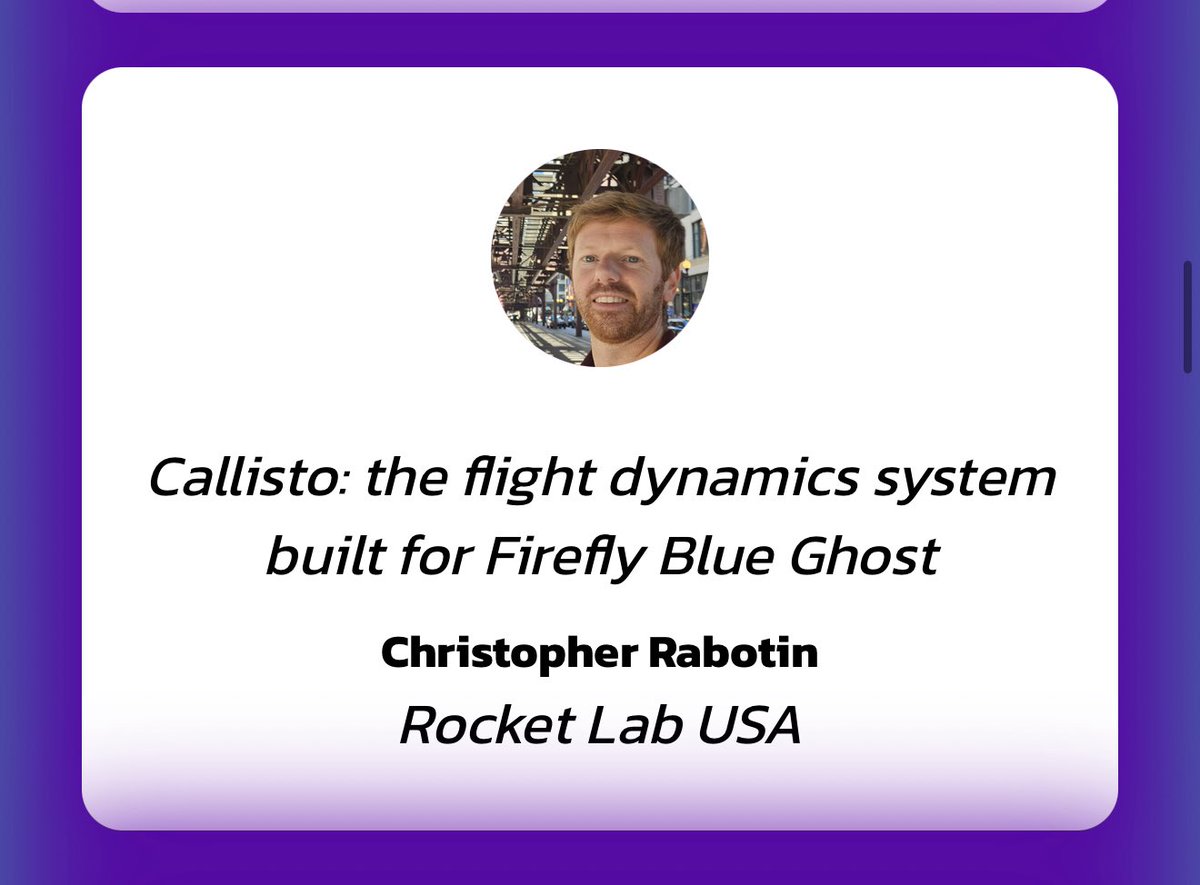 Callisto: the flight dynamics system built for Firefly Blue Ghost

Christopher Rabotin

Rocket Lab USA